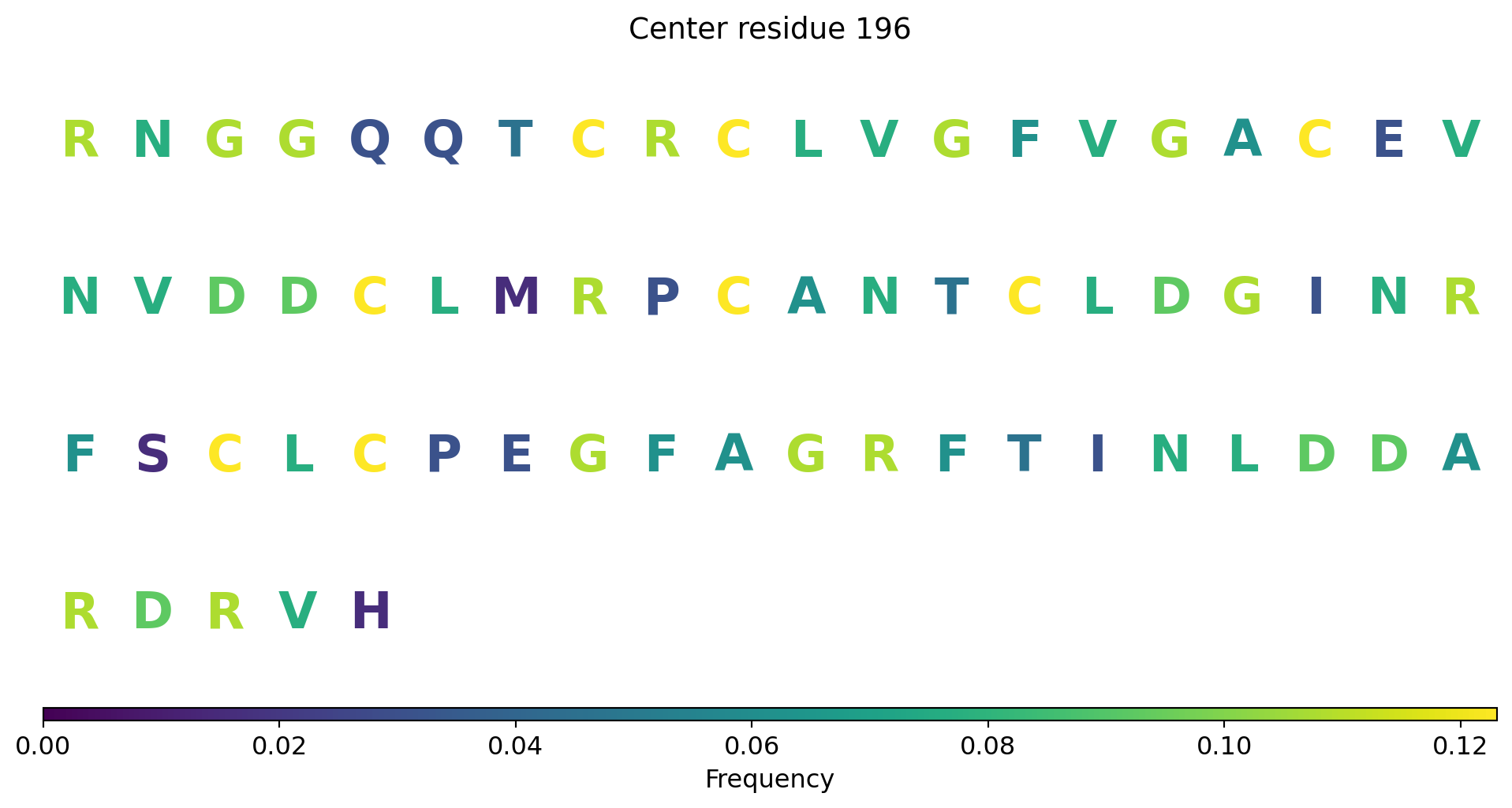 Center residue 196

R N G G Q Q T C R C L V G F V G A C E V

N V D D C L M R P C A N T C L D G I N R

F S C L C P E G F A G R F T I N L D D A

R D R V H

0.00 0.02 0.04 0.06 0.08 0.10 0.12

Frequency